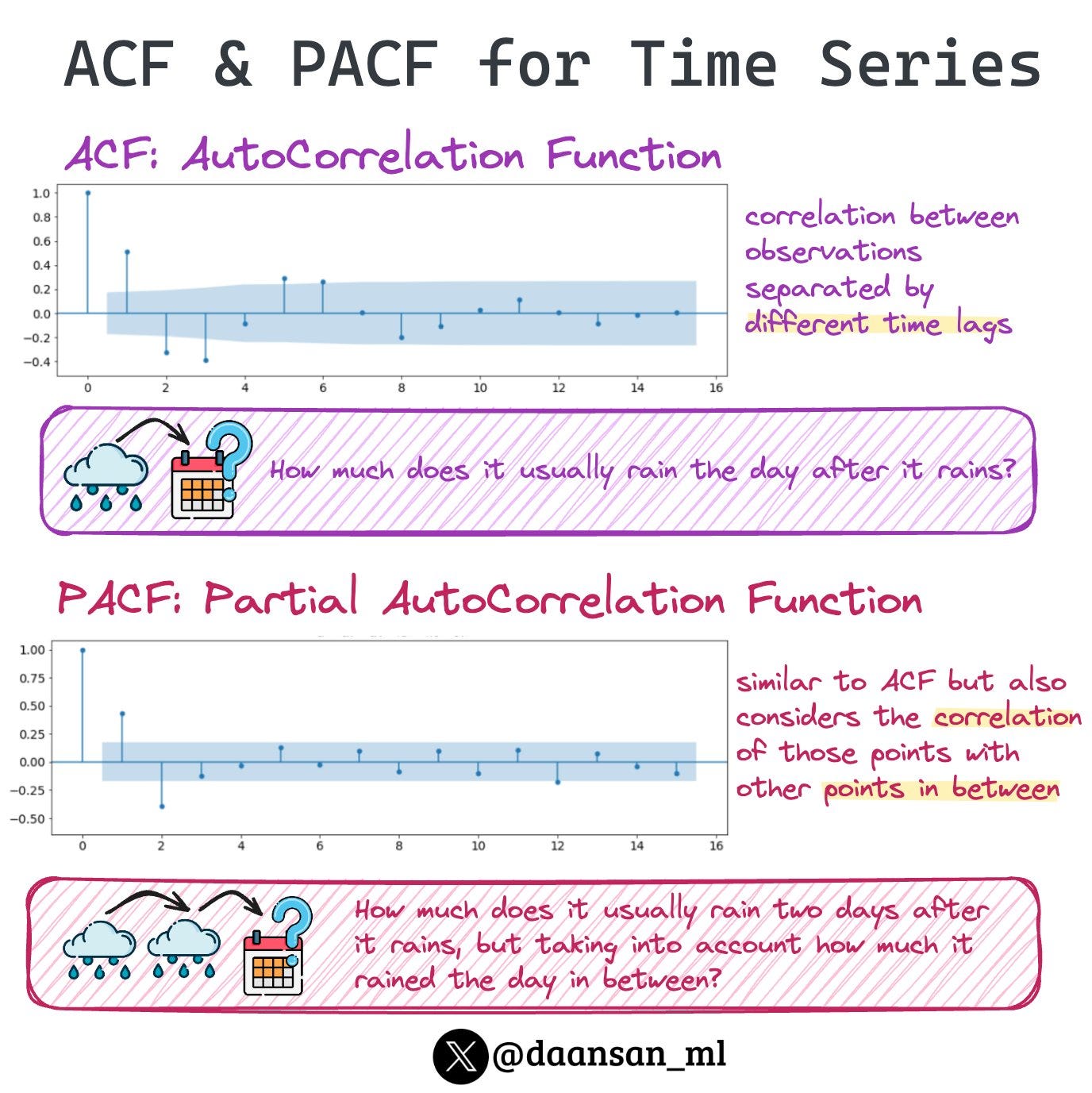 ACF & PACF for Time Series

ACF: AutoCorrelation Function

1.0
0.8
0.6
0.4
0.2
0.0
−0.2
−0.4

0 2 4 6 8 10 12 14 16

correlation between observations separated by different time lags

How much does it usually rain the day after it rains?

PACF: Partial AutoCorrelation Function

1.00
0.75
0.50
0.25
0.00
−0.25
−0.50

0 2 4 6 8 10 12 14 16

similar to ACF but also considers the correlation of those points with other points in between

How much does it usually rain two days after it rains, but taking into account how much it rained the day in between?

@daansan_ml